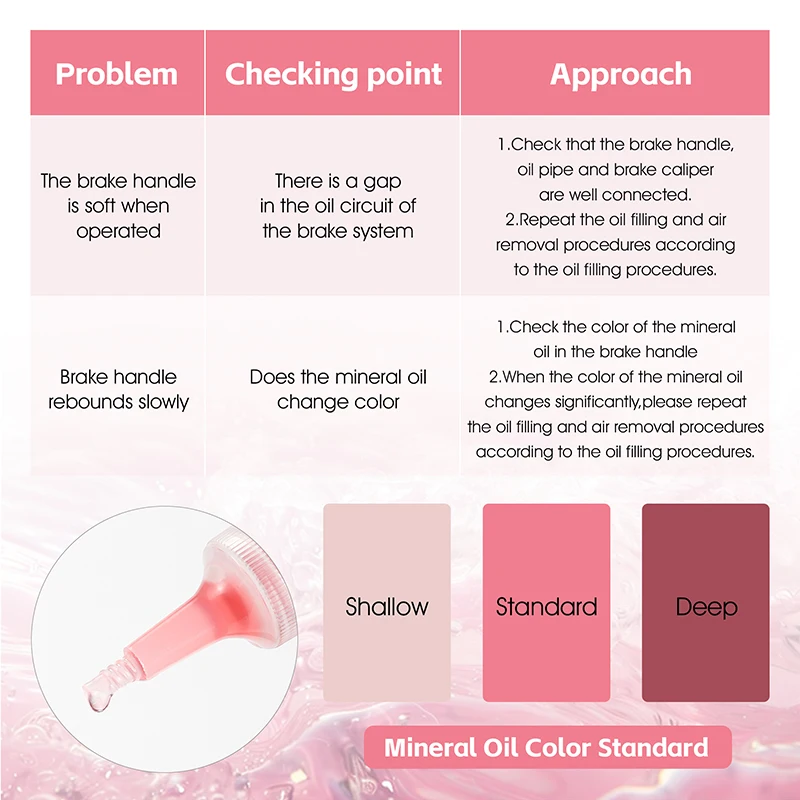 | Problem | Checking point | Approach |
|---|---|---|
| The brake handle is soft when operated | There is a gap in the oil circuit of the brake system | 1.Check that the brake handle, oil pipe and brake caliper are well connected. 2.Repeat the oil filling and air removal procedures according to the oil filling procedures. |
| Brake handle rebounds slowly | Does the mineral oil change color | 1.Check the color of the mineral oil in the brake handle 2.When the color of the mineral oil changes significantly,please repeat the oil filling and air removal procedures according to the oil filling procedures. |

Shallow

Standard

Deep

Mineral Oil Color Standard